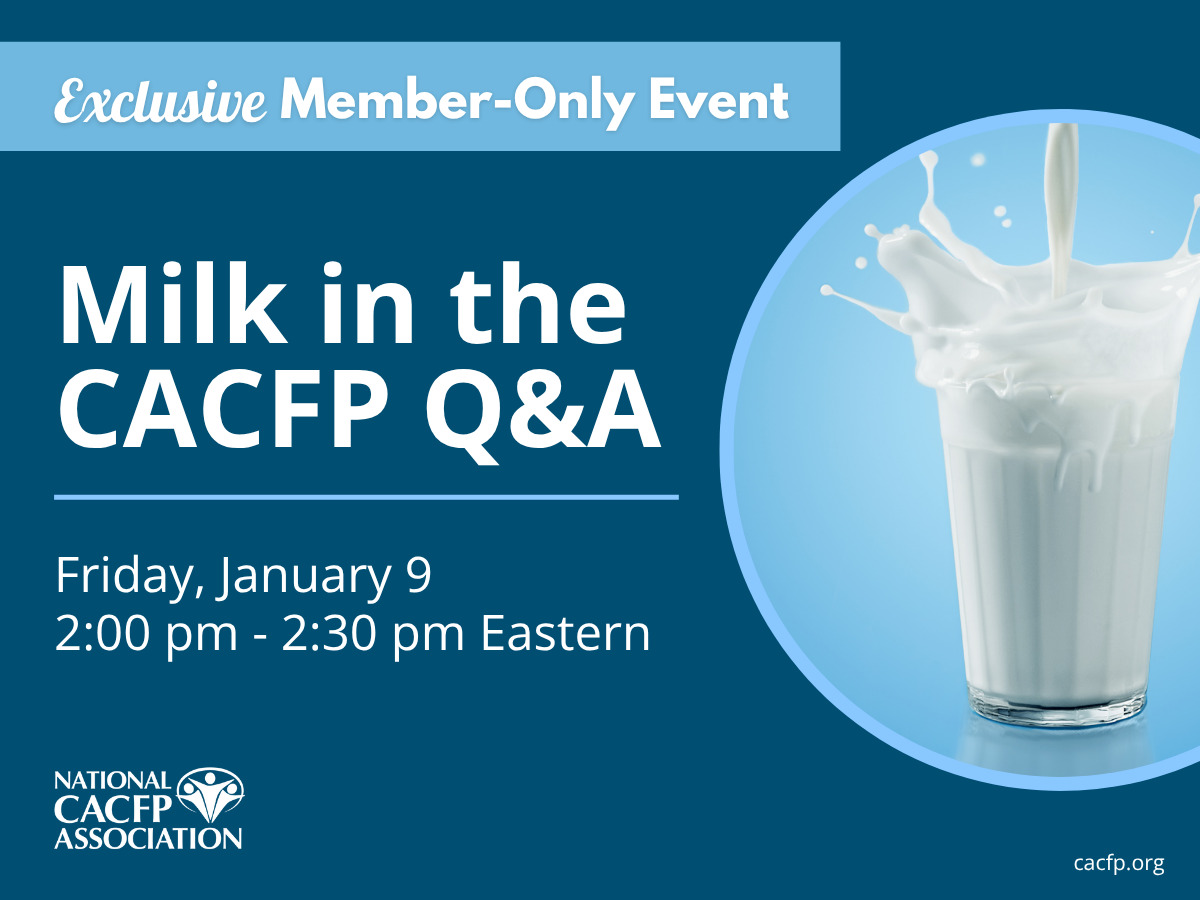 Exclusive Member-Only Event

Milk in the CACFP Q&A

Friday, January 9
2:00 pm - 2:30 pm Eastern

NATIONAL CACFP ASSOCIATION

cacfp.org